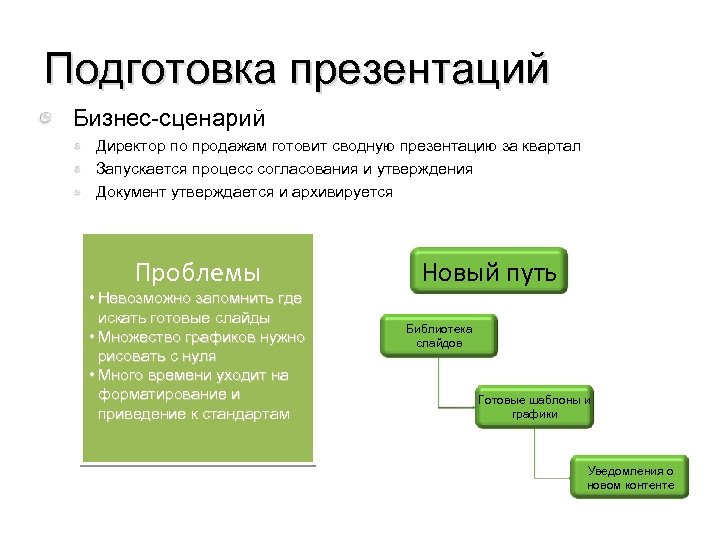 Подготовка презентаций

Бизнес-сценарий

Директор по продажам готовит сводную презентацию за квартал

Запускается процесс согласования и утверждения

Документ утверждается и архивируется

Проблемы

• Невозможно запомнить где искать готовые слайды

• Множество графиков нужно рисовать с нуля

• Много времени уходит на форматирование и приведение к стандартам

Новый путь

Библиотека слайдов

Готовые шаблоны и графики

Уведомления о новом контенте